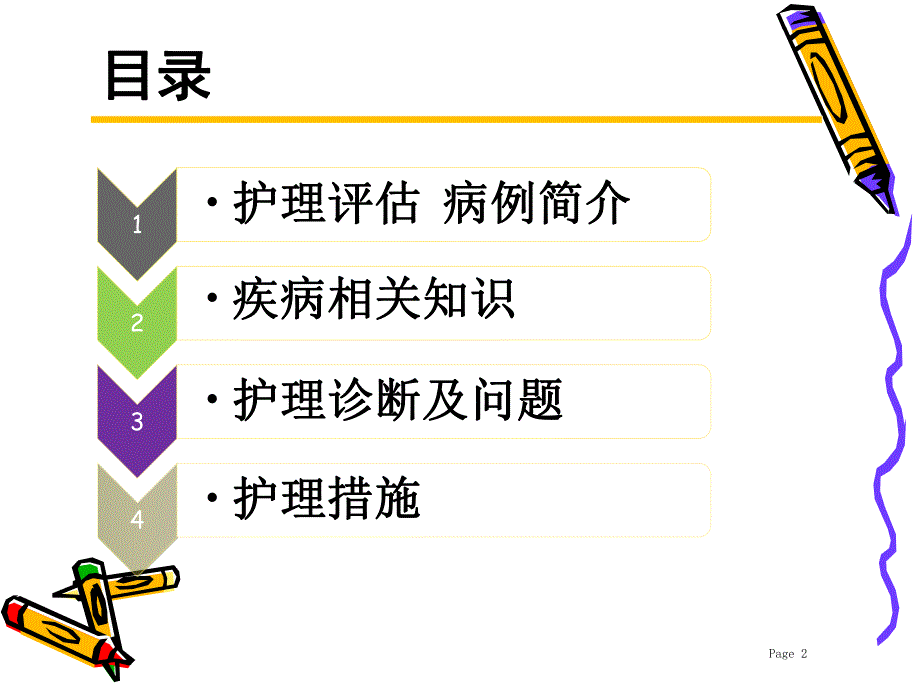 目录

1

• 护理评估 病例简介

2

• 疾病相关知识

3

• 护理诊断及问题

4

• 护理措施

Page 2